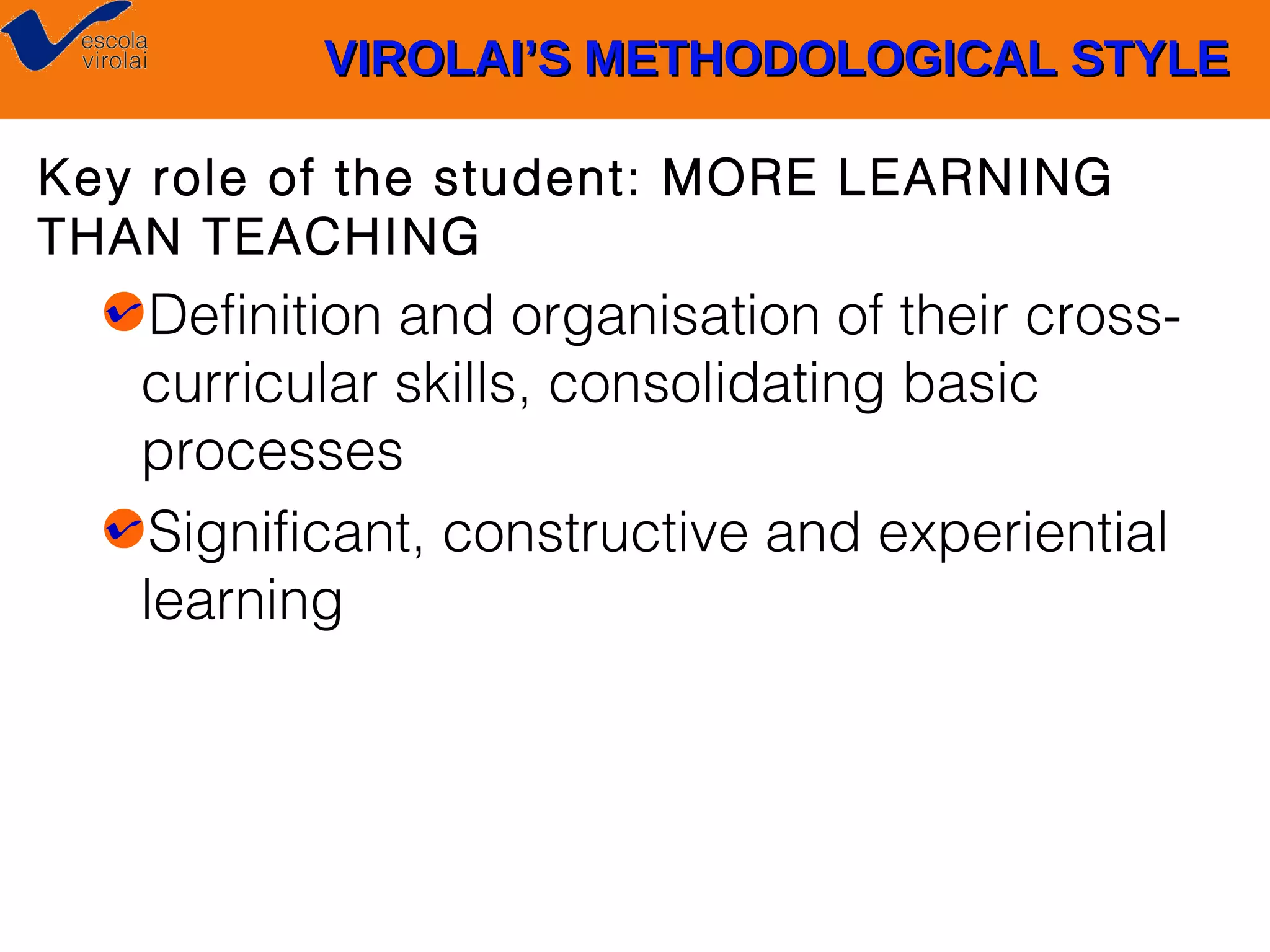 escola
virolai

VIROLAI'S METHODOLOGICAL STYLE

Key role of the student: MORE LEARNING THAN TEACHING

Definition and organisation of their cross-curricular skills, consolidating basic processes

Significant, constructive and experiential learning